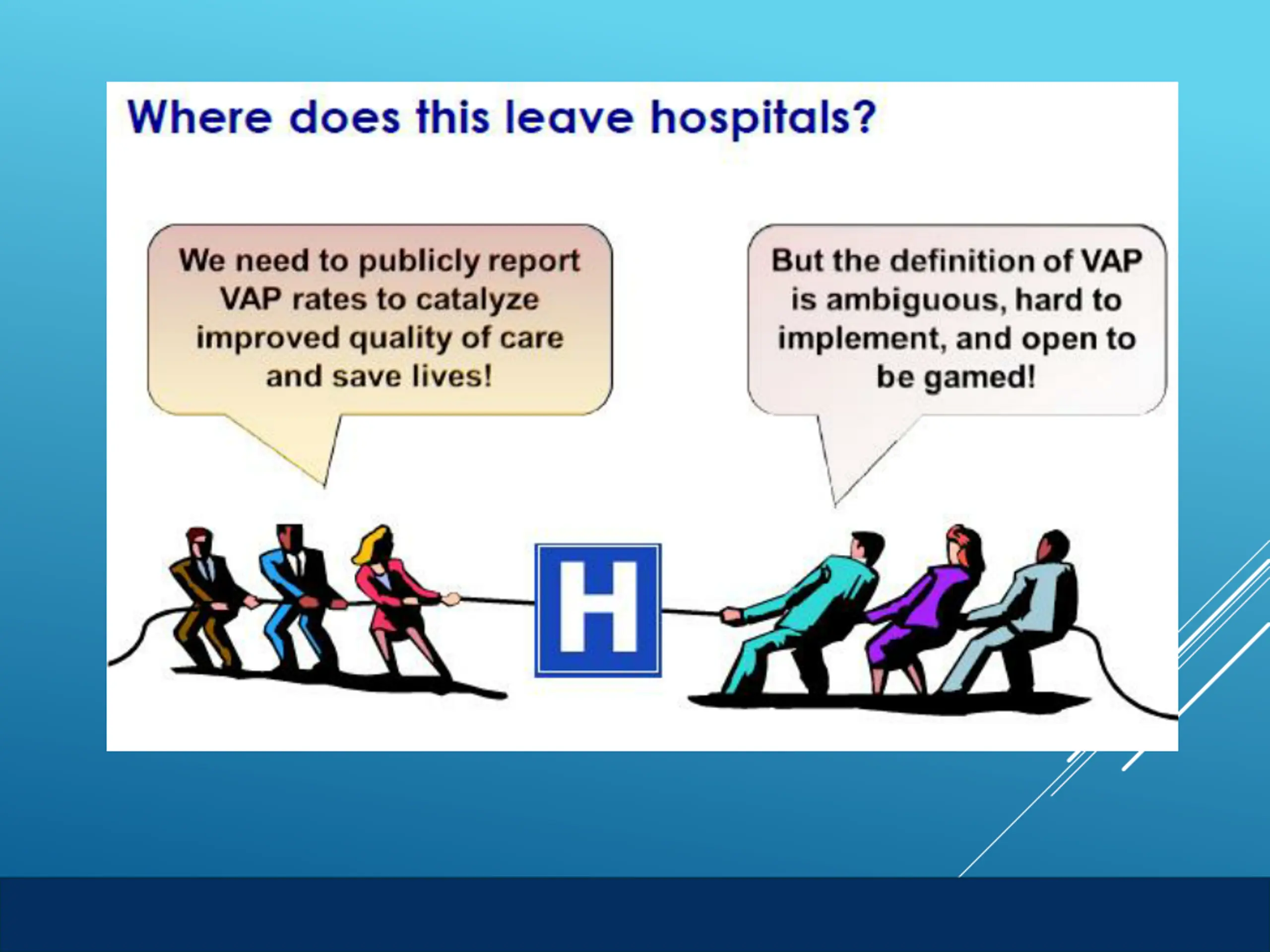 Where does this leave hospitals?

We need to publicly report VAP rates to catalyze improved quality of care and save lives!

But the definition of VAP is ambiguous, hard to implement, and open to be gamed!

H